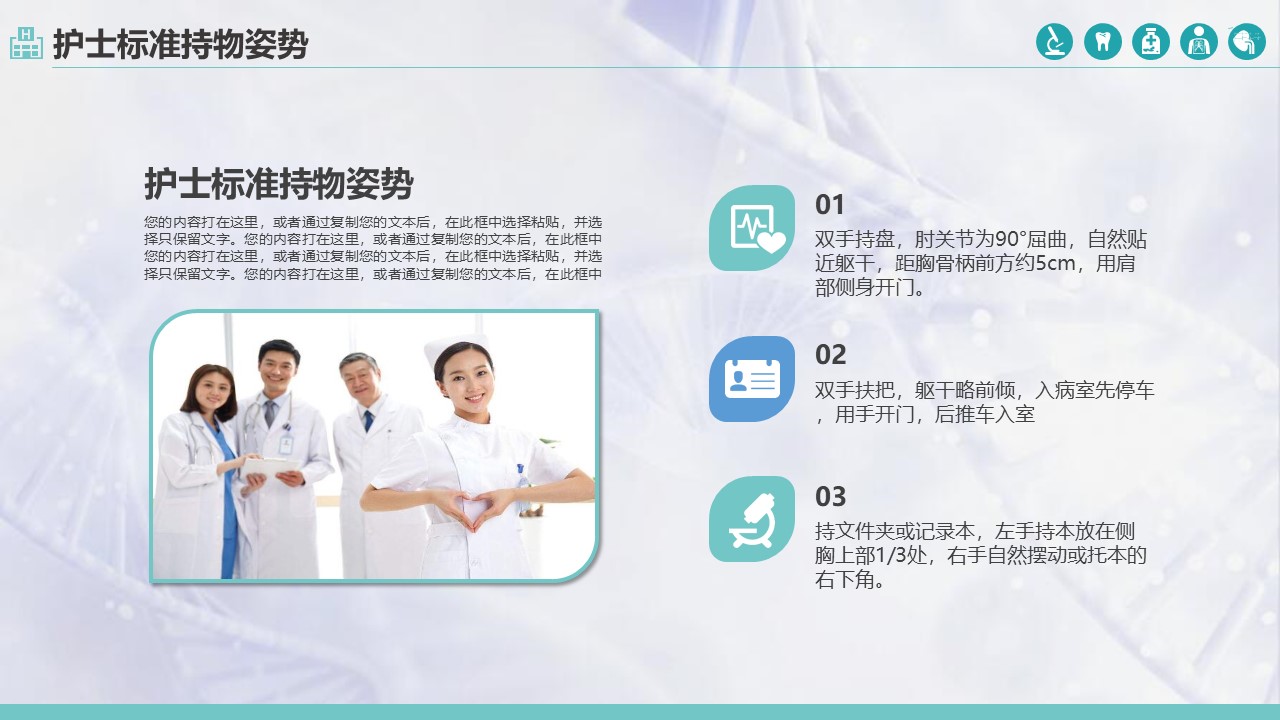 护士标准持物姿势

护士标准持物姿势

您的内容打在这里，或者通过复制您的文本后，在此框中选择粘贴，并选择只保留文字。您的内容打在这里，或者通过复制您的文本后，在此框中您的内容打在这里，或者通过复制您的文本后，在此框中选择粘贴，并选择只保留文字。您的内容打在这里，或者通过复制您的文本后，在此框中

01
双手持盘，肘关节为90°屈曲，自然贴近躯干，距胸骨柄前方约5cm，用肩部侧身开门。

02
双手扶把，躯干略前倾，入病室先停车，用手开门，后推车入室

03
持文件夹或记录本，左手持本放在侧胸上部1/3处，右手自然摆动或托本的右下角。